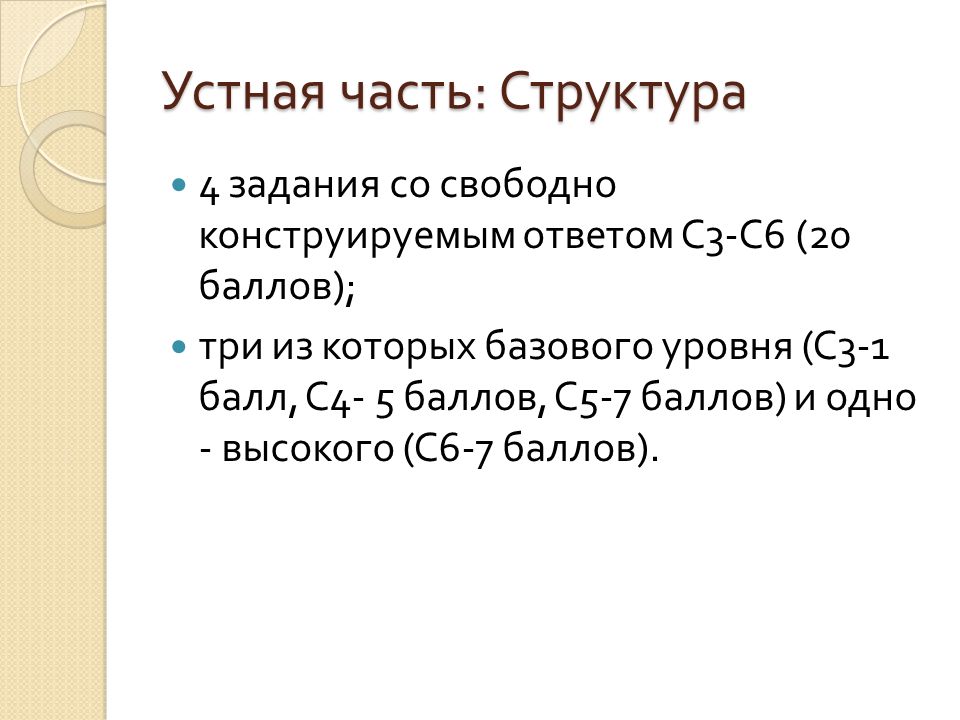 Устная часть: Структура

4 задания со свободно конструируемым ответом С3-С6 (20 баллов);

три из которых базового уровня (С3-1 балл, С4- 5 баллов, С5-7 баллов) и одно - высокого (С6-7 баллов).